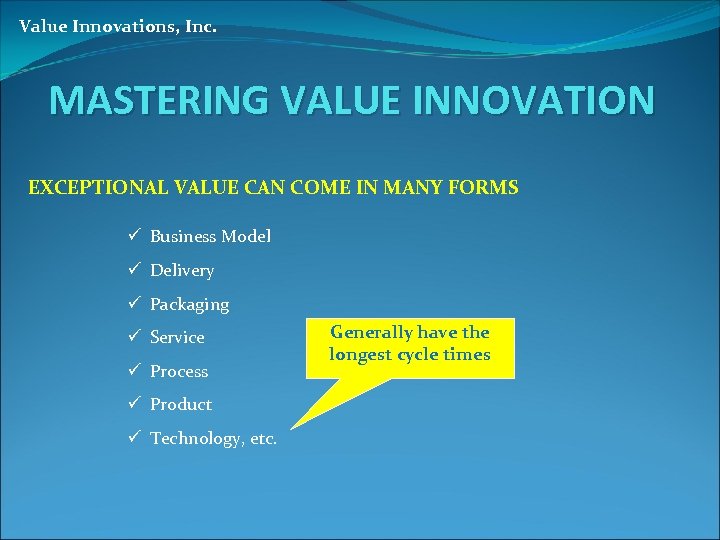 Value Innovations, Inc.

MASTERING VALUE INNOVATION

EXCEPTIONAL VALUE CAN COME IN MANY FORMS

✓ Business Model
✓ Delivery
✓ Packaging
✓ Service
✓ Process
✓ Product
✓ Technology, etc.

Generally have the longest cycle times